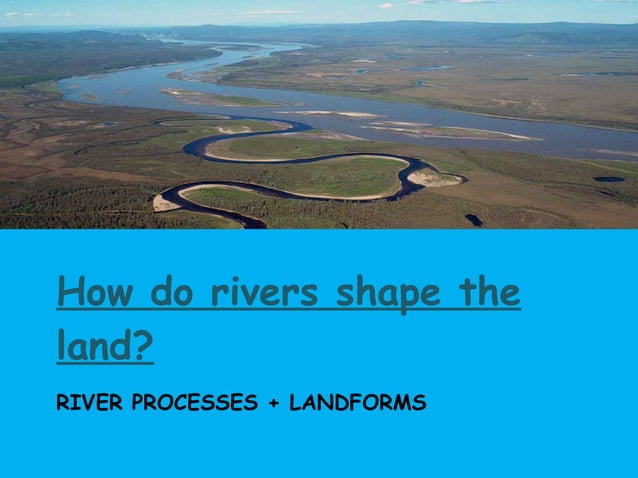 How do rivers shape the land?

RIVER PROCESSES + LANDFORMS